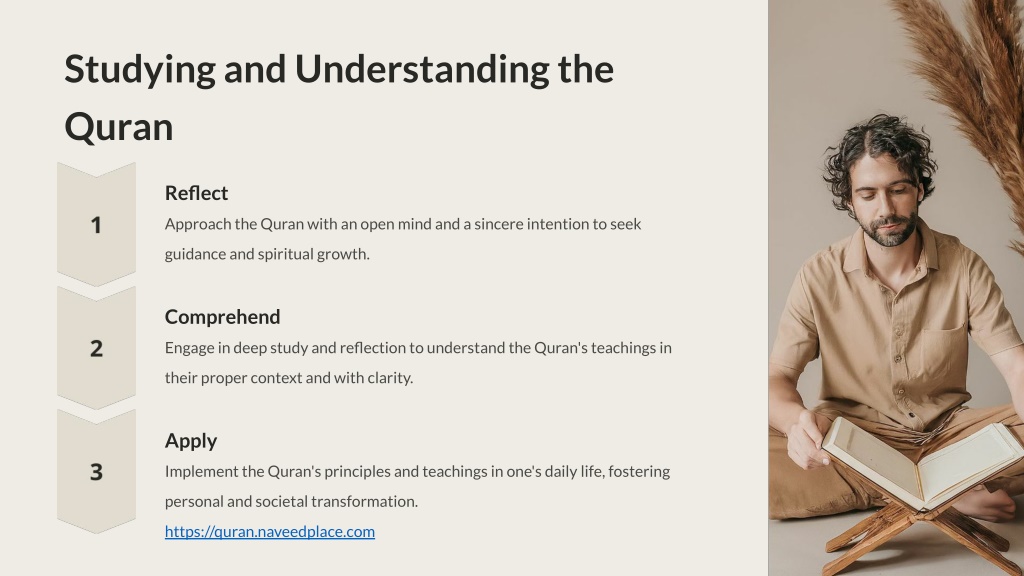 Studying and Understanding the Quran

1

Reflect

Approach the Quran with an open mind and a sincere intention to seek guidance and spiritual growth.

2

Comprehend

Engage in deep study and reflection to understand the Quran's teachings in their proper context and with clarity.

3

Apply

Implement the Quran's principles and teachings in one's daily life, fostering personal and societal transformation.

https://quran.naveedplace.com